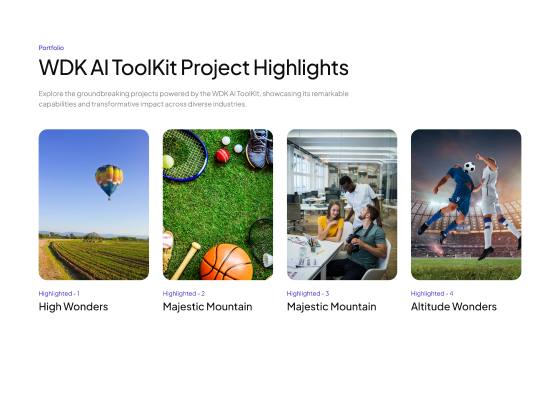 Portfolio

WDK AI ToolKit Project Highlights

Explore the groundbreaking projects powered by the WDK AI ToolKit, showcasing its remarkable capabilities and transformative impact across diverse industries.

Highlighted - 1
High Wonders

Highlighted - 2
Majestic Mountain

Highlighted - 3
Majestic Mountain

Highlighted - 4
Altitude Wonders